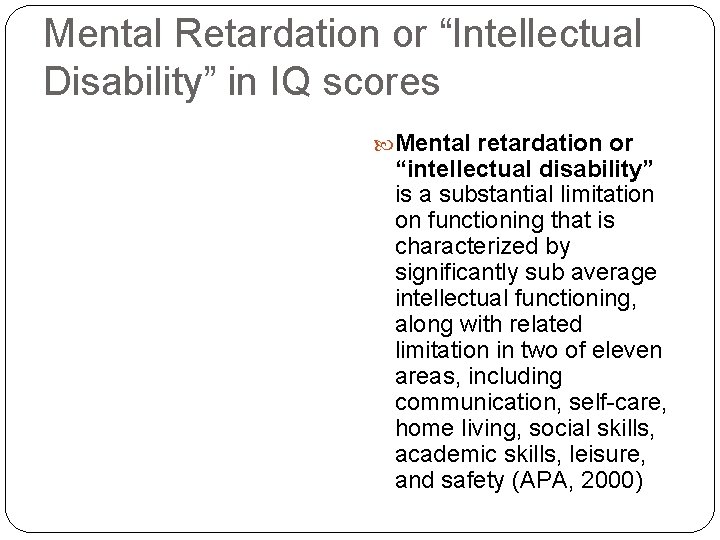 Mental Retardation or “Intellectual Disability” in IQ scores

Mental retardation or “intellectual disability” is a substantial limitation on functioning that is characterized by significantly sub average intellectual functioning, along with related limitation in two of eleven areas, including communication, self-care, home living, social skills, academic skills, leisure, and safety (APA, 2000)